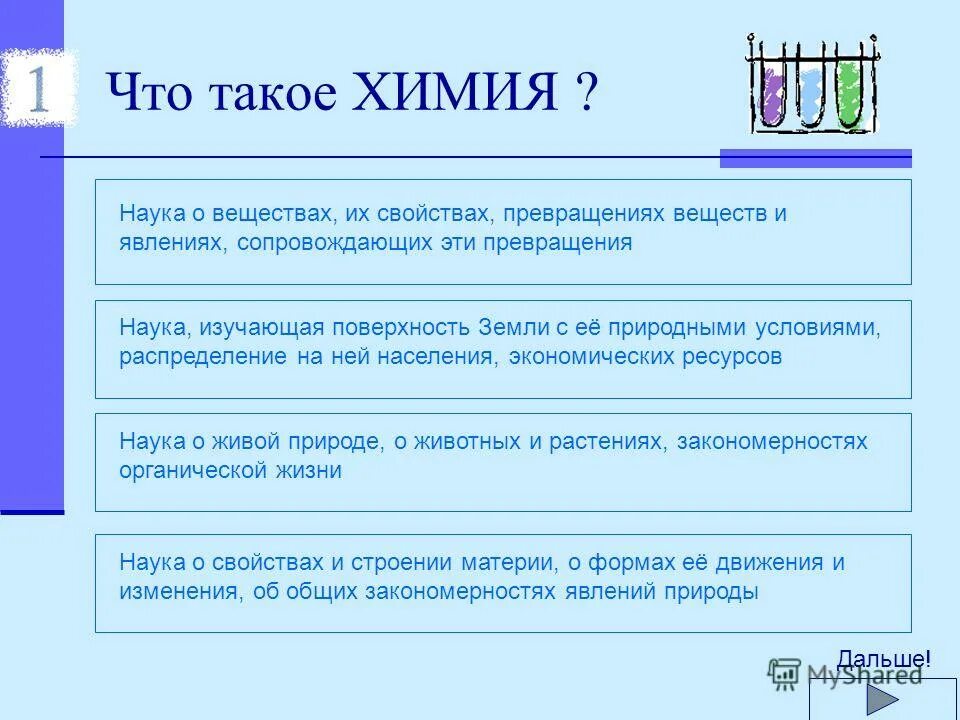 1

Что такое ХИМИЯ ?

Наука о веществах, их свойствах, превращениях веществ и явлениях, сопровождающих эти превращения

Наука, изучающая поверхность Земли с её природными условиями, распределение на ней населения, экономических ресурсов

Наука о живой природе, о животных и растениях, закономерностях органической жизни

Наука о свойствах и строении материи, о формах её движения и изменения, об общих закономерностях явлений природы

Дальше!

MyShared